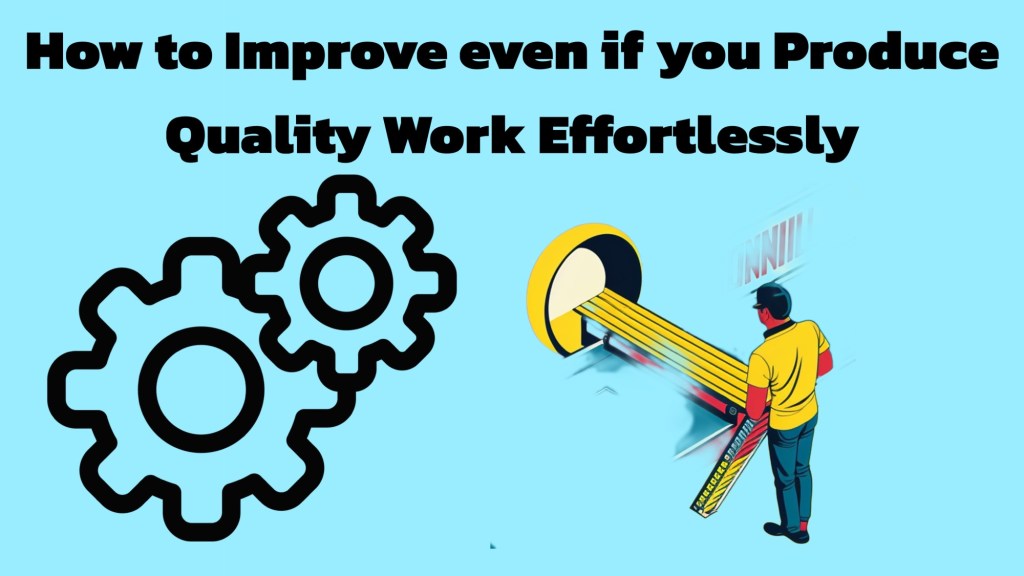 How to Improve even if you Produce Quality Work Effortlessly